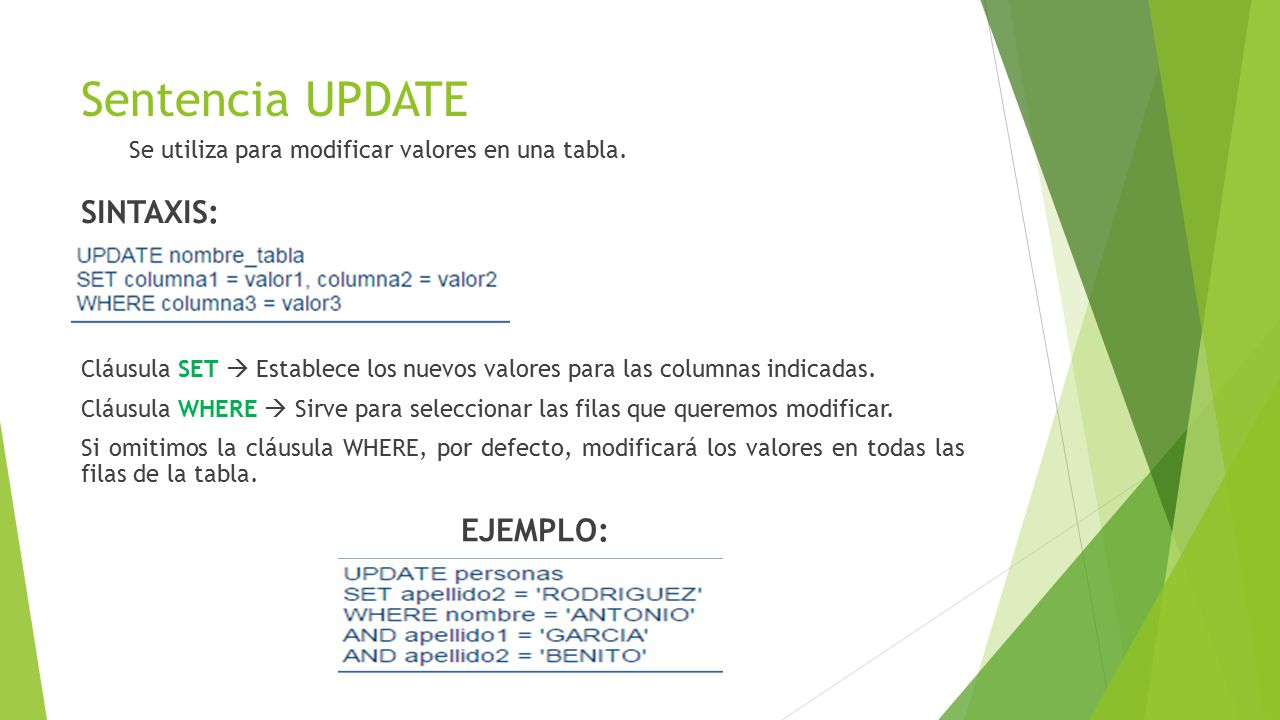 Sentencia UPDATE

Se utiliza para modificar valores en una tabla.

SINTAXIS:

UPDATE nombre_tabla
SET columna1 = valor1, columna2 = valor2
WHERE columna3 = valor3

Cláusula SET → Establece los nuevos valores para las columnas indicadas.

Cláusula WHERE → Sirve para seleccionar las filas que queremos modificar.

Si omitimos la cláusula WHERE, por defecto, modificará los valores en todas las filas de la tabla.

EJEMPLO:

UPDATE personas
SET apellido2 = 'RODRIGUEZ'
WHERE nombre = 'ANTONIO'
AND apellido1 = 'GARCIA'
AND apellido2 = 'BENITO'